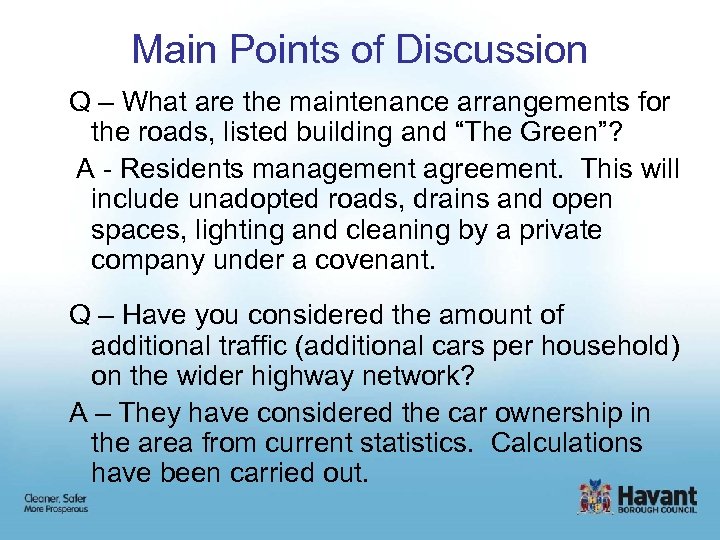 Main Points of Discussion

Q – What are the maintenance arrangements for the roads, listed building and “The Green”?

A - Residents management agreement. This will include unadopted roads, drains and open spaces, lighting and cleaning by a private company under a covenant.

Q – Have you considered the amount of additional traffic (additional cars per household) on the wider highway network?

A – They have considered the car ownership in the area from current statistics. Calculations have been carried out.

Cleaner, Safer More Prosperous

Havant BOROUGH COUNCIL